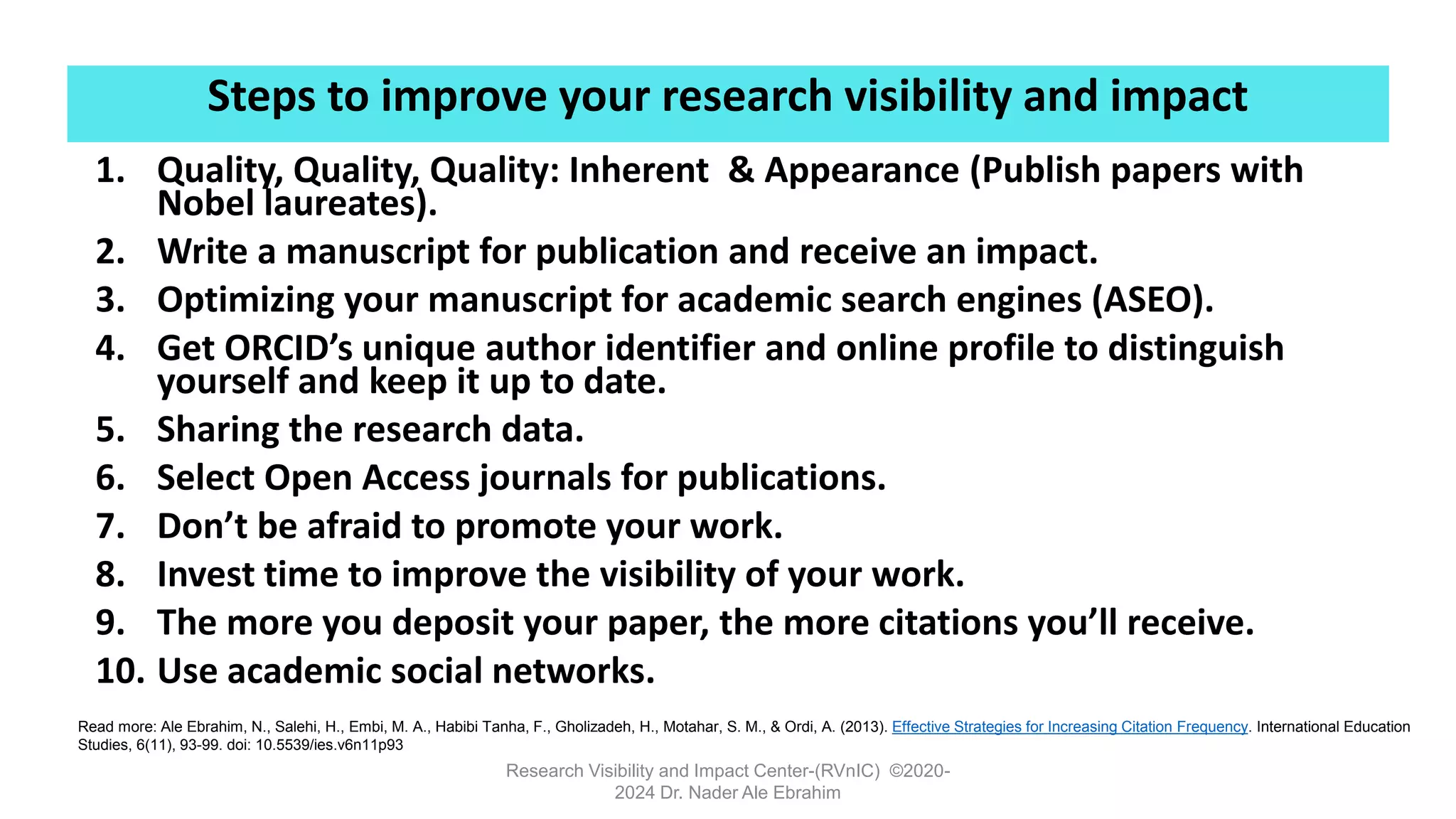 Steps to improve your research visibility and impact

1. Quality, Quality, Quality: Inherent & Appearance (Publish papers with Nobel laureates).
2. Write a manuscript for publication and receive an impact.
3. Optimizing your manuscript for academic search engines (ASEO).
4. Get ORCID's unique author identifier and online profile to distinguish yourself and keep it up to date.
5. Sharing the research data.
6. Select Open Access journals for publications.
7. Don't be afraid to promote your work.
8. Invest time to improve the visibility of your work.
9. The more you deposit your paper, the more citations you'll receive.
10. Use academic social networks.

Read more: Ale Ebrahim, N., Salehi, H., Embi, M. A., Habibi Tanha, F., Gholizadeh, H., Motahar, S. M., & Ordi, A. (2013). Effective Strategies for Increasing Citation Frequency. International Education Studies, 6(11), 93-99. doi: 10.5539/ies.v6n11p93

Research Visibility and Impact Center-(RVnIC) ©2020-2024 Dr. Nader Ale Ebrahim